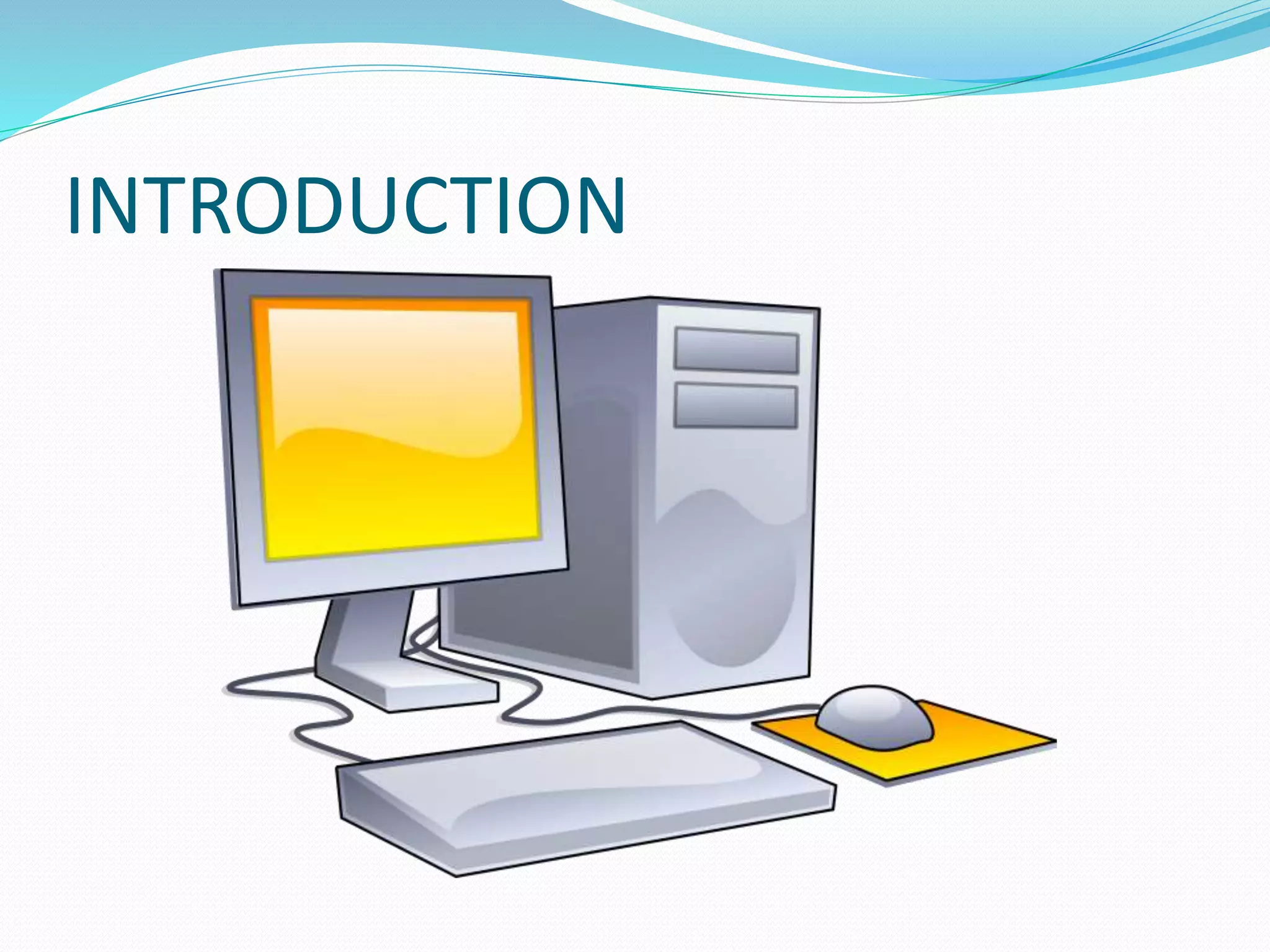 INTRODUCTION